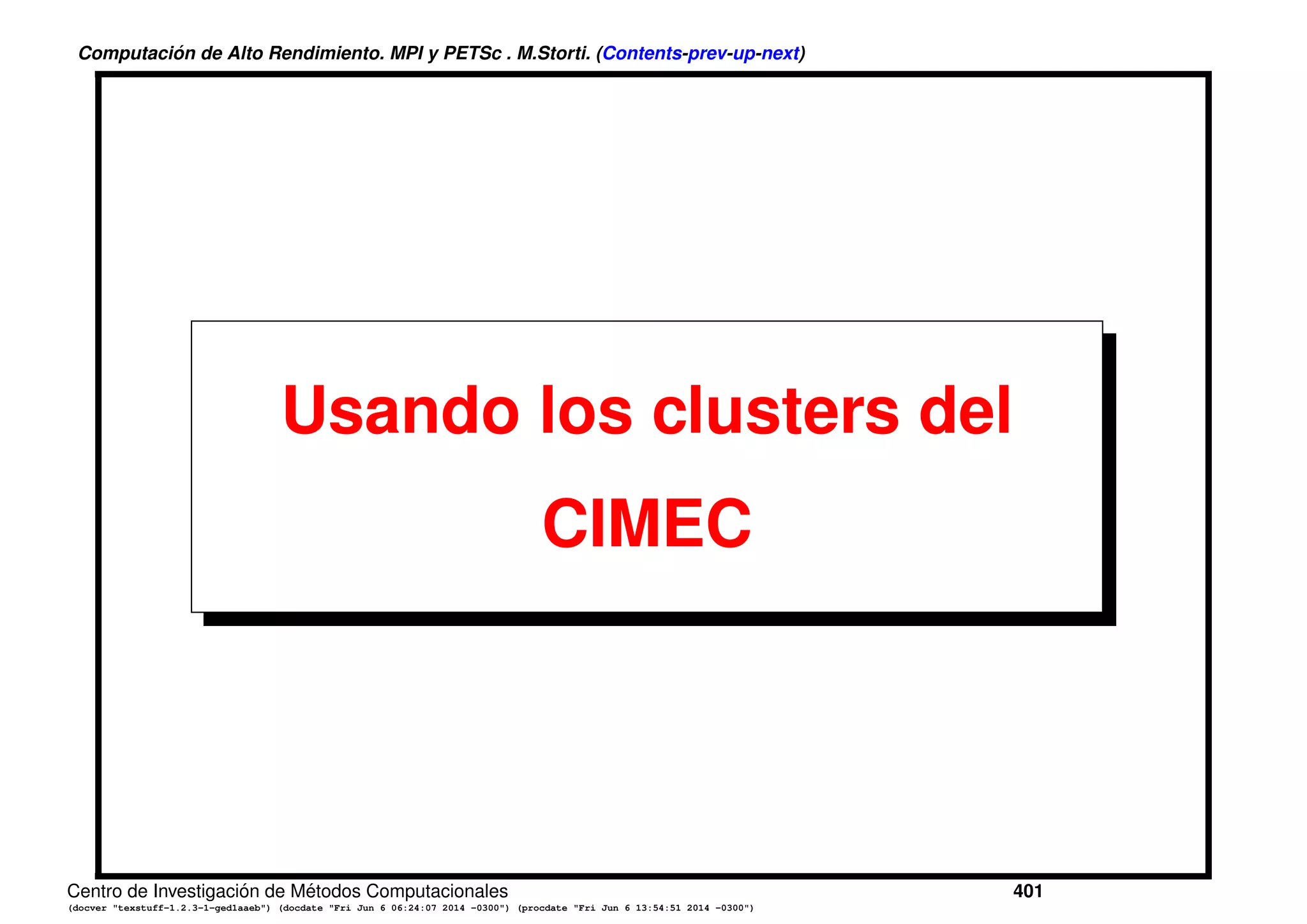 Computación de Alto Rendimiento. MPI y PETSc . M.Storti. (Contents-prev-up-next)

Usando los clusters del CIMEC

Centro de Investigación de Métodos Computacionales 401
(docver "texstuff-1.2.3-1-ged1aaeb") (docdate "Fri Jun 6 06:24:07 2014 -0300") (procdate "Fri Jun 6 13:54:51 2014 -0300")